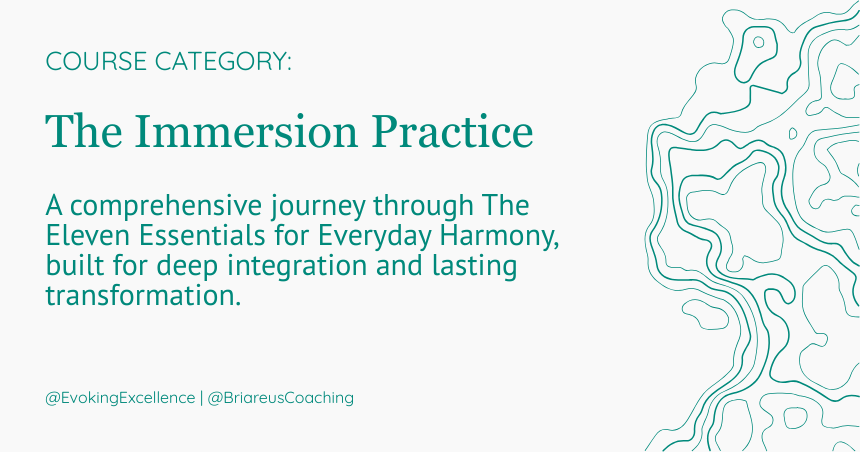 COURSE CATEGORY:

The Immersion Practice

A comprehensive journey through The Eleven Essentials for Everyday Harmony, built for deep integration and lasting transformation.

@EvokingExcellence | @BriareusCoaching